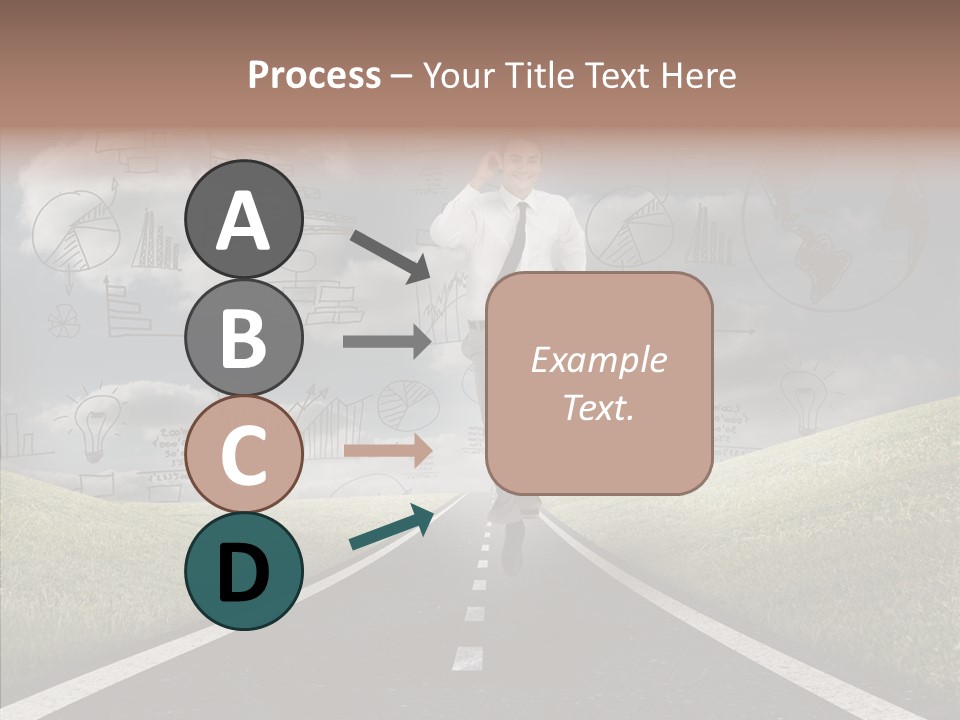 Process – Your Title Text Here

A

B

C

D

Example Text.